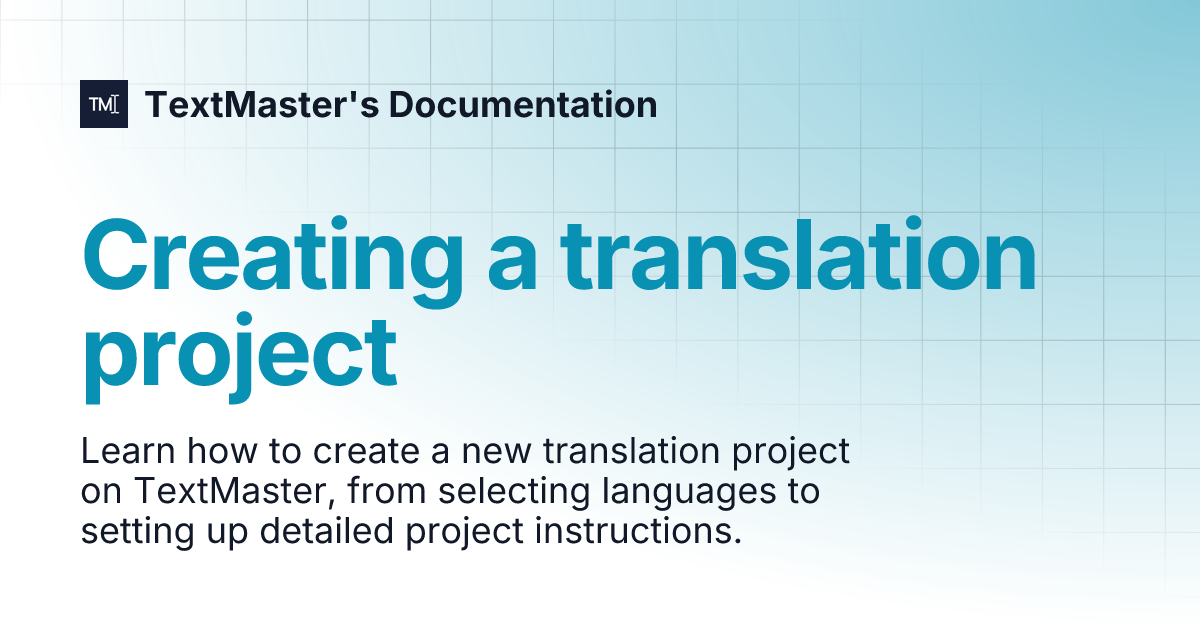 TM

TextMaster's Documentation

Creating a translation project

Learn how to create a new translation project on TextMaster, from selecting languages to setting up detailed project instructions.